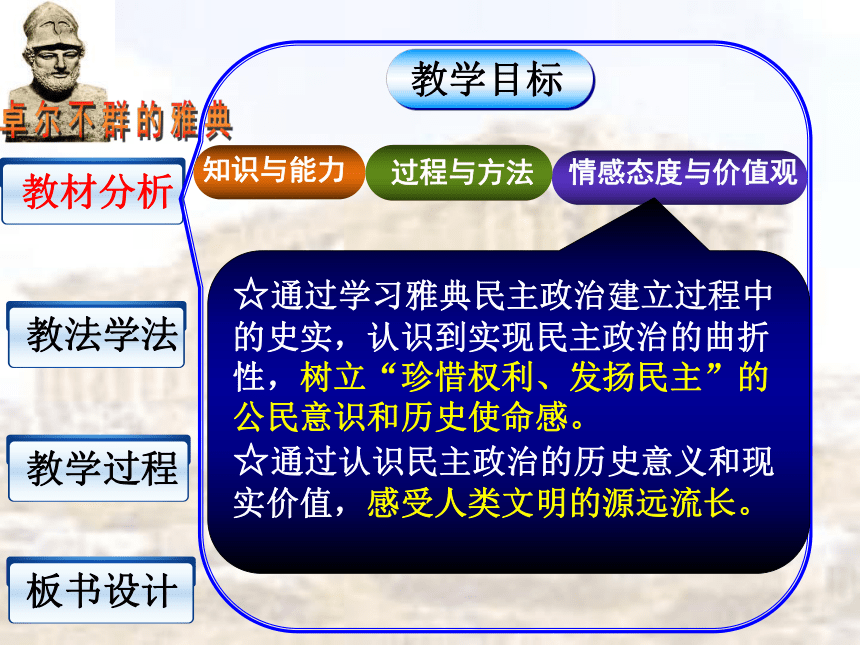 卓尔不群的雅典

教材分析

教法学法

教学过程

板书设计

教学目标

知识与能力

过程与方法

情感态度与价值观

☆通过学习雅典民主政治建立过程中的史实，认识到实现民主政治的曲折性，树立“珍惜权利、发扬民主”的公民意识和历史使命感。

☆通过认识民主政治的历史意义和现实价值，感受人类文明的源远流长。